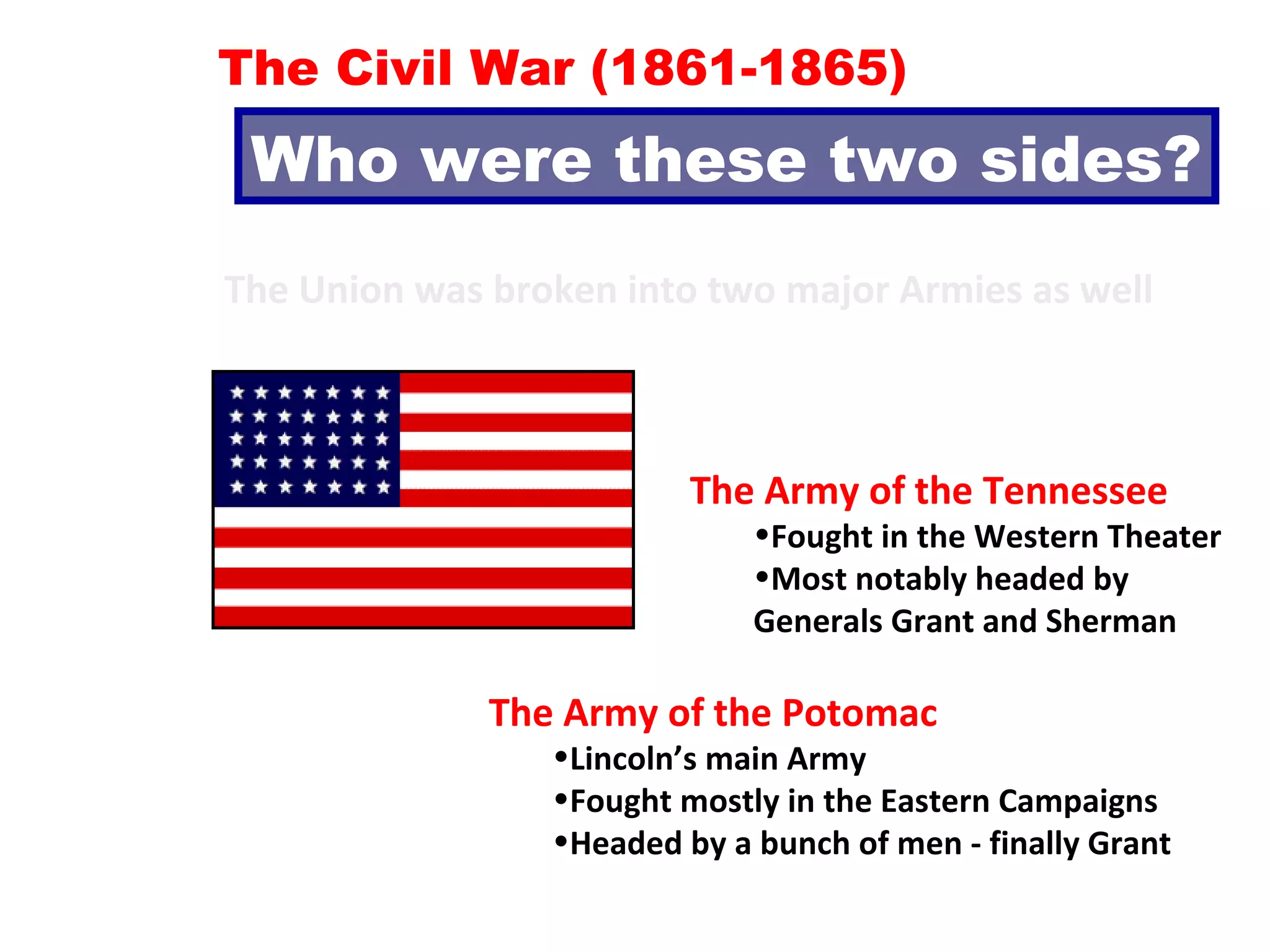 The Civil War (1861-1865)

Who were these two sides?

The Union was broken into two major Armies as well

The Army of the Tennessee
•Fought in the Western Theater
•Most notably headed by Generals Grant and Sherman

The Army of the Potomac
•Lincoln's main Army
•Fought mostly in the Eastern Campaigns
•Headed by a bunch of men - finally Grant